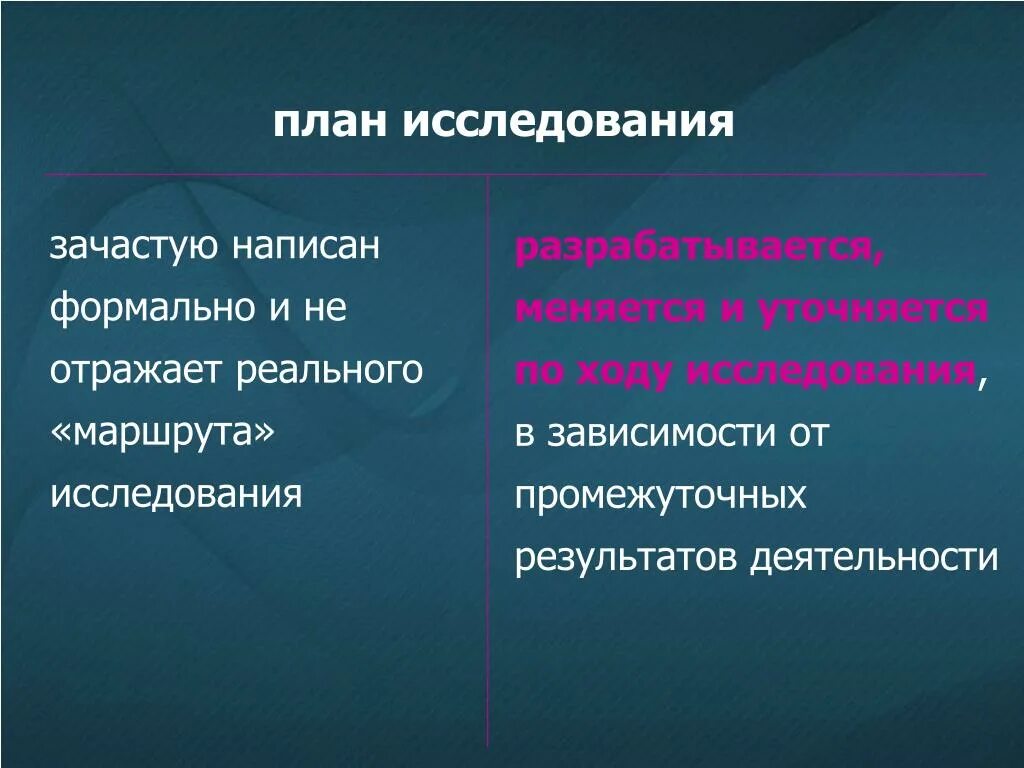 план исследования

зачастую написан формально и не отражает реального «маршрута» исследования

разрабатывается, меняется и уточняется по ходу исследования, в зависимости от промежуточных результатов деятельности